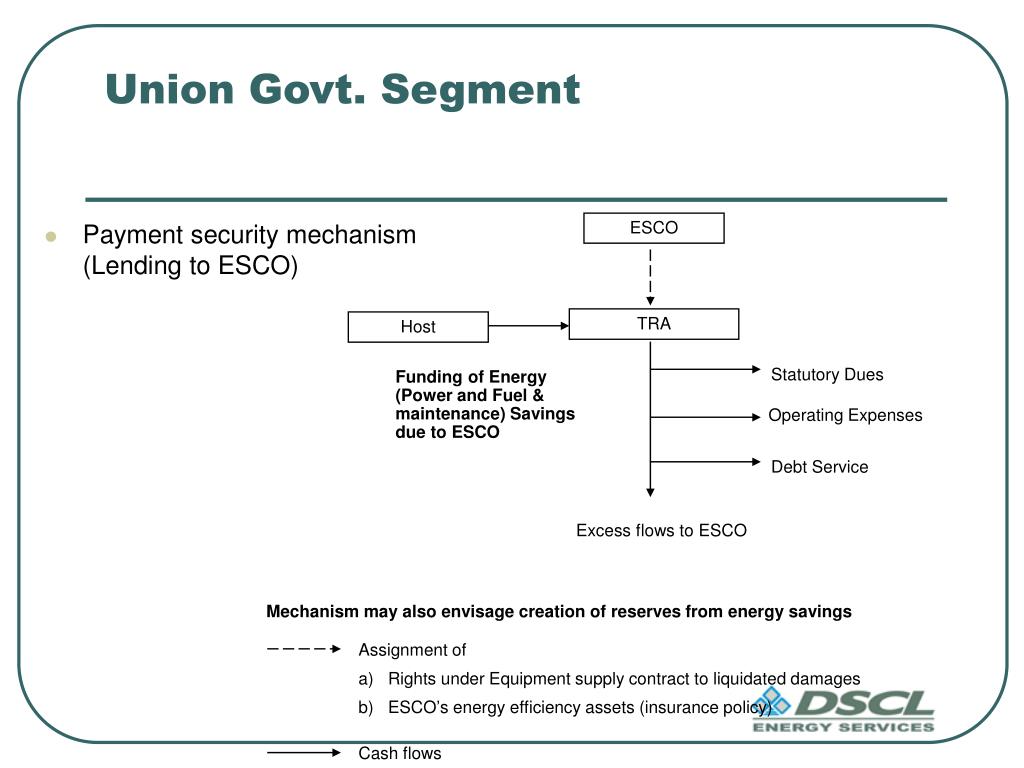 Union Govt. Segment

Payment security mechanism (Lending to ESCO)

ESCO

Host

TRA

Funding of Energy (Power and Fuel & maintenance) Savings due to ESCO

Statutory Dues

Operating Expenses

Debt Service

Excess flows to ESCO

Mechanism may also envisage creation of reserves from energy savings

Assignment of

a) Rights under Equipment supply contract to liquidated damages

b) ESCO's energy efficiency assets (insurance policy)

Cash flows

DSCL ENERGY SERVICES